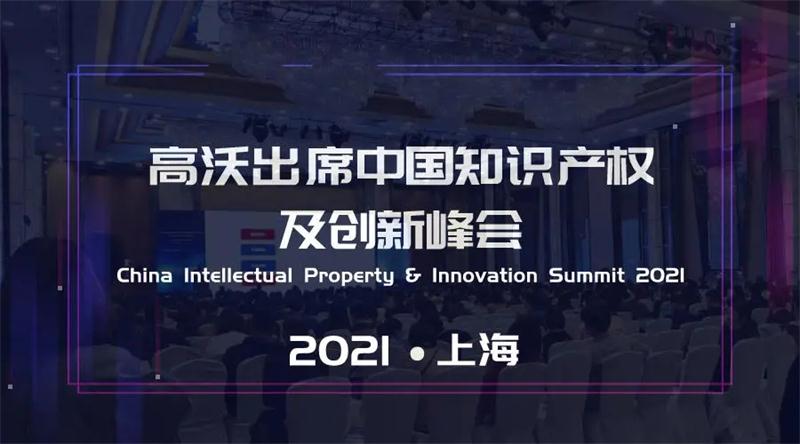 高沃出席中国知识产权
及创新峰会
China Intellectual Property & Innovation Summit 2021

2021 • 上海